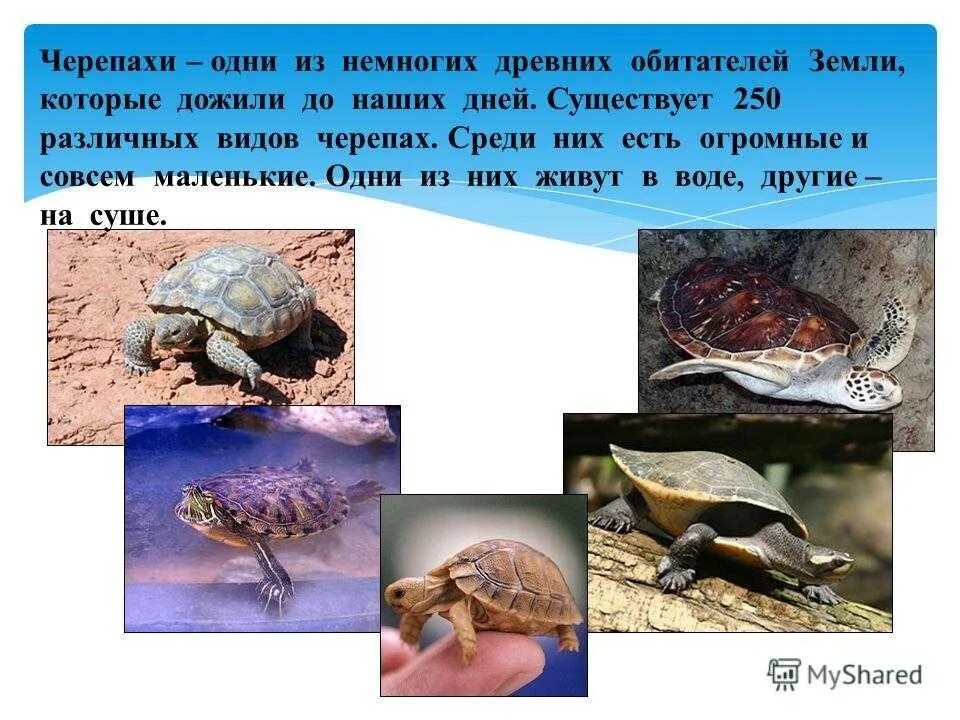 Черепахи – одни из немногих древних обитателей Земли, которые дожили до наших дней. Существует 250 различных видов черепах. Среди них есть огромные и совсем маленькие. Одни из них живут в воде, другие – на суше.

MyShared